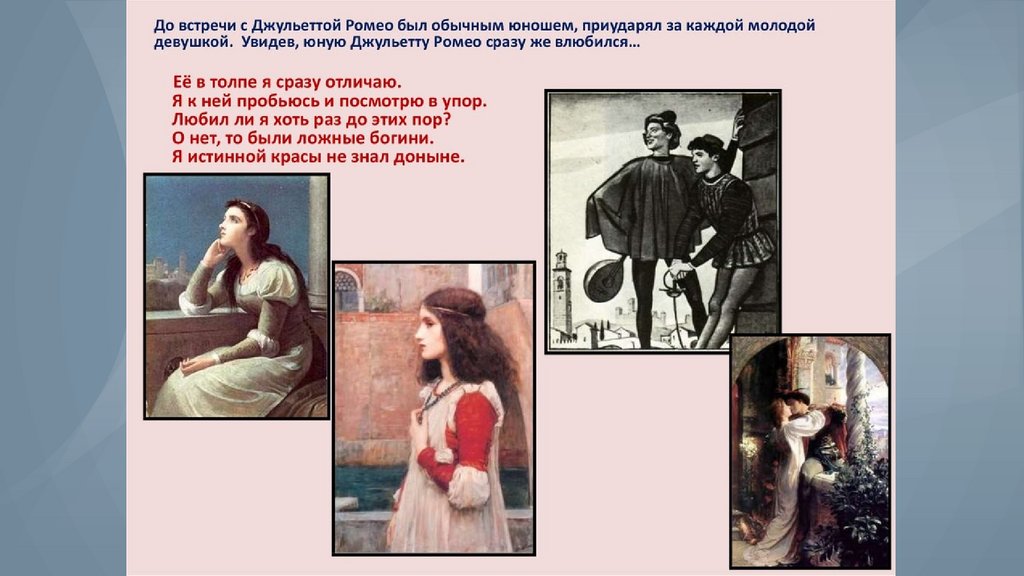 До встречи с Джульеттой Ромео был обычным юношем, приударял за каждой молодой девушкой. Увидев, юную Джульетту Ромео сразу же влюбился…

Её в толпе я сразу отличаю.
Я к ней пробьюсь и посмотрю в упор.
Любил ли я хоть раз до этих пор?
О нет, то были ложные богини.
Я истинной красы не знал доныне.